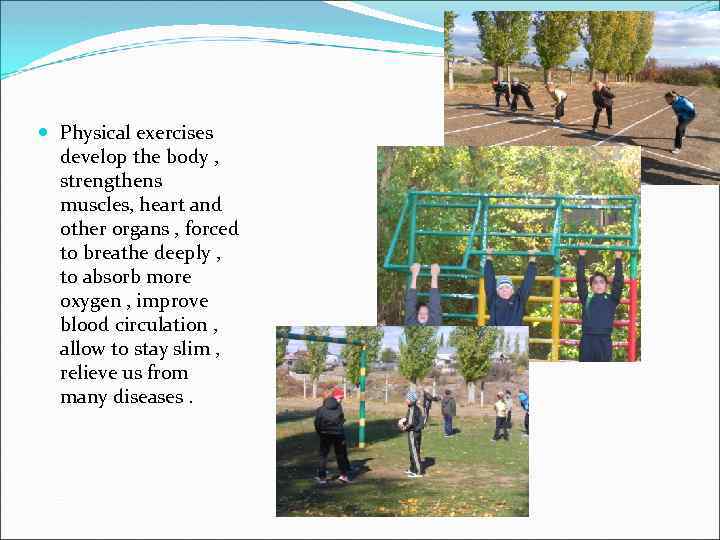 Physical exercises develop the body , strengthens muscles, heart and other organs , forced to breathe deeply , to absorb more oxygen , improve blood circulation , allow to stay slim , relieve us from many diseases .